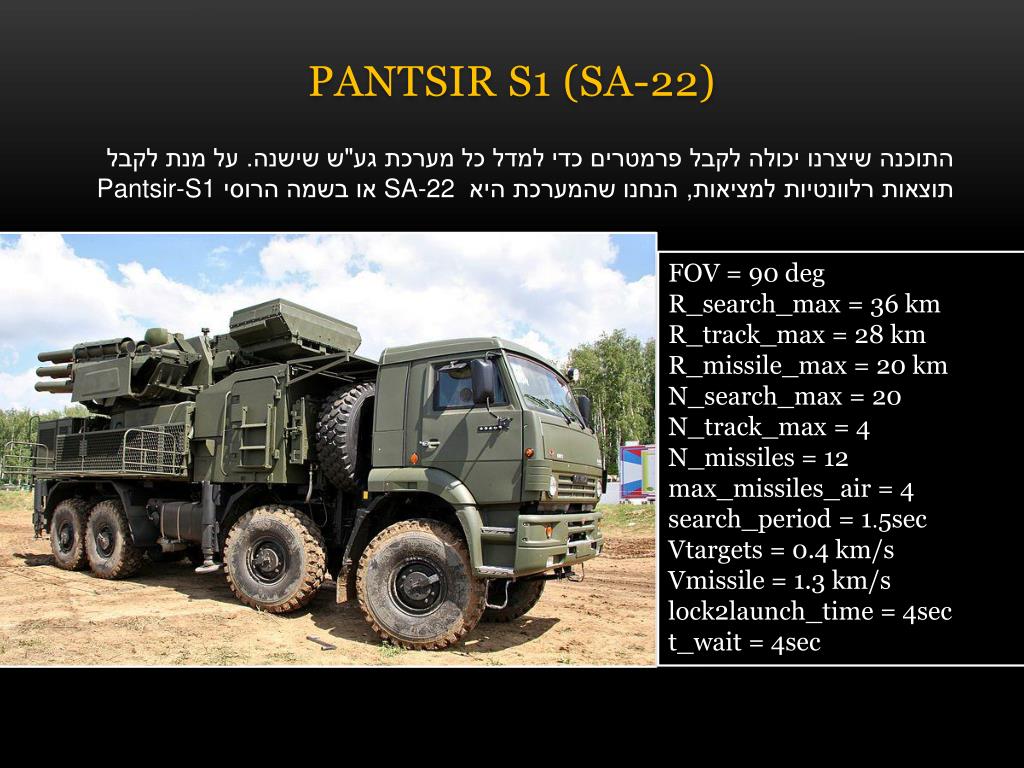 PANTSIR S1 (SA-22)

התוכנה שיצרנו יכולה לקבל פרמטרים כדי למדל כל מערכת גע"ש שישנה. על מנת לקבל תוצאות רלוונטיות למציאות, הנחנו שהמערכת היא SA-22 או בשמה הרוסי Pantsir-S1

FOV = 90 deg
R_search_max = 36 km
R_track_max = 28 km
R_missile_max = 20 km
N_search_max = 20
N_track_max = 4
N_missiles = 12
max_missiles_air = 4
search_period = 1.5sec
Vtargets = 0.4 km/s
Vmissile = 1.3 km/s
lock2launch_time = 4sec
t_wait = 4sec